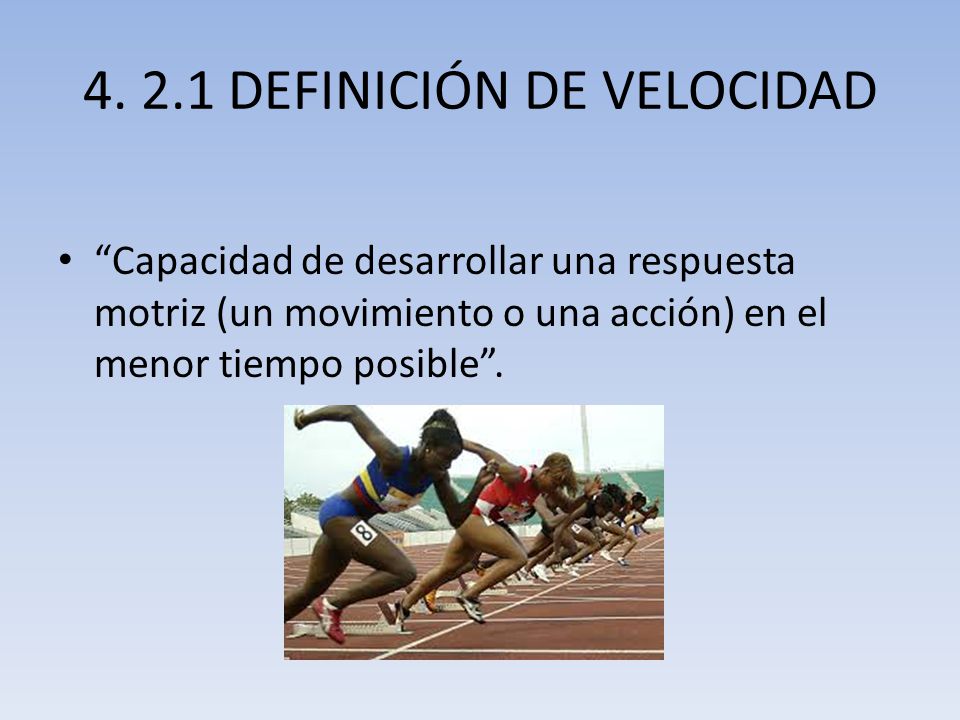 4. 2.1 DEFINICIÓN DE VELOCIDAD

• “Capacidad de desarrollar una respuesta motriz (un movimiento o una acción) en el menor tiempo posible”.

8